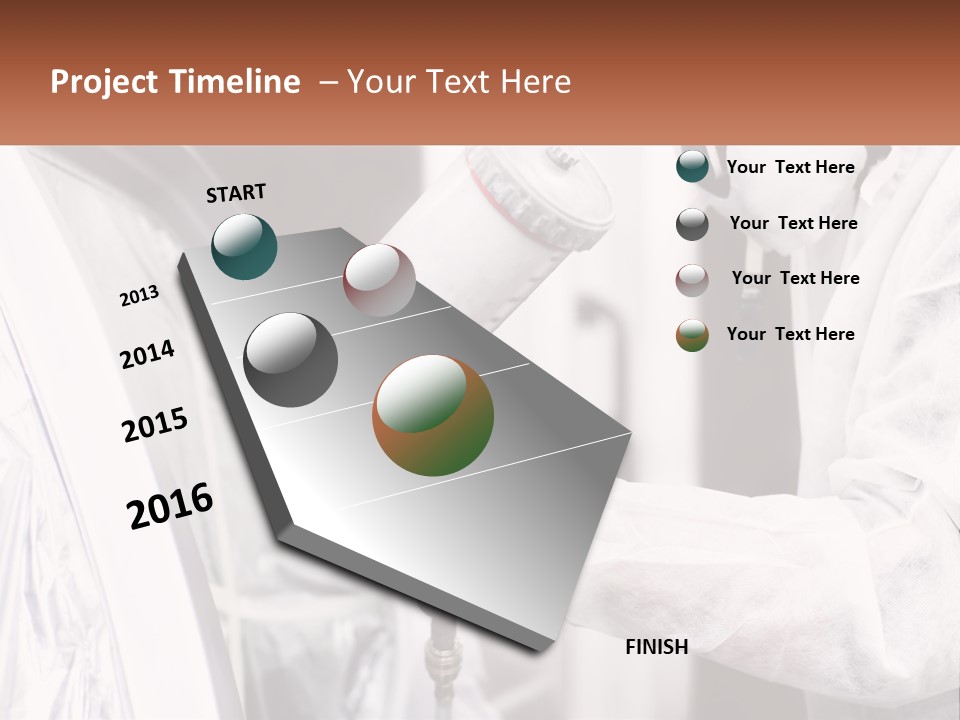 Project Timeline – Your Text Here

START

2013

2014

2015

2016

FINISH

Your Text Here

Your Text Here

Your Text Here

Your Text Here